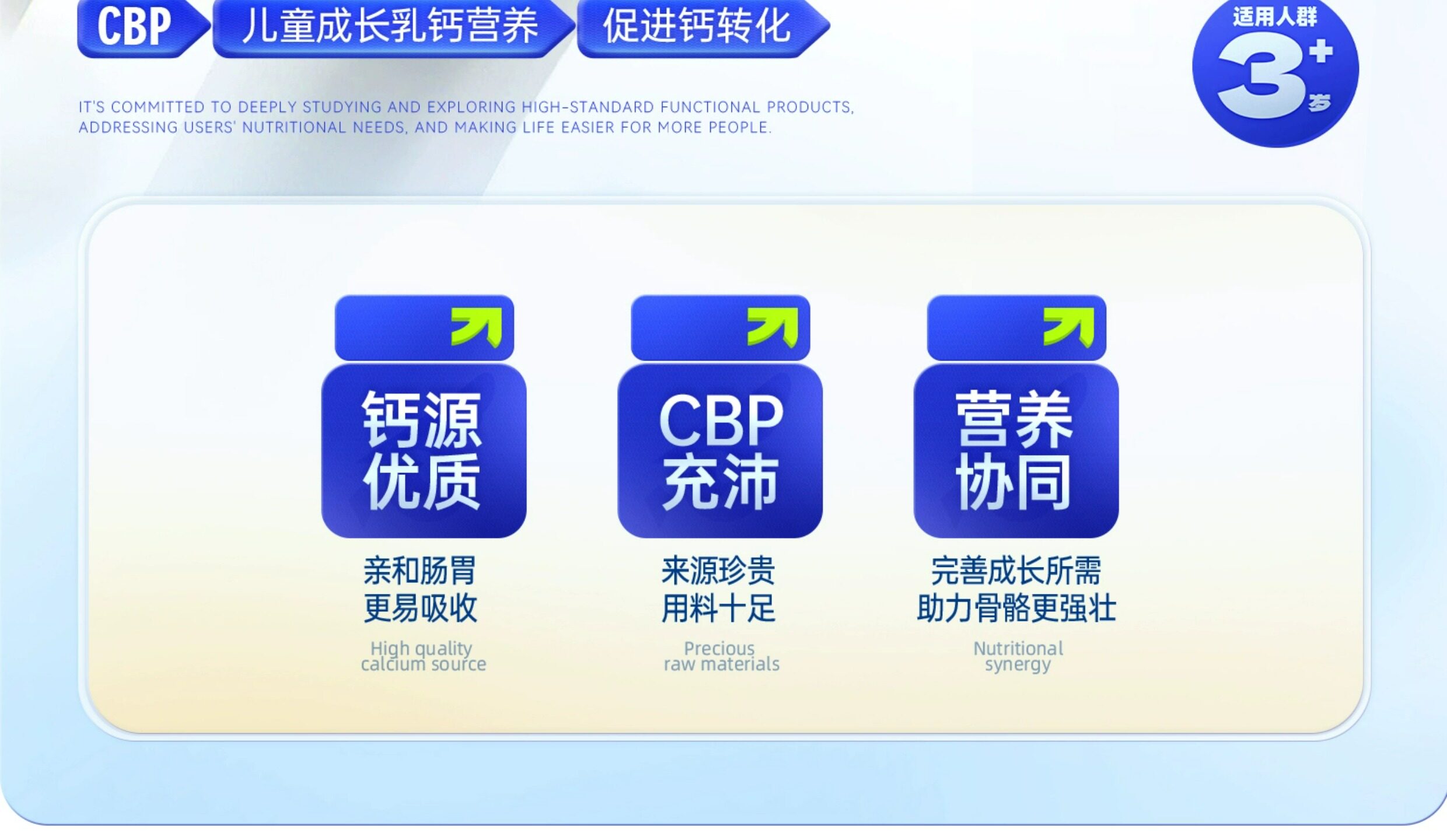 CBP 儿童成长乳钙营养 促进钙转化

适用人群 3+ 岁

IT'S COMMITTED TO DEEPLY STUDYING AND EXPLORING HIGH-STANDARD FUNCTIONAL PRODUCTS, ADDRESSING USERS' NUTRITIONAL NEEDS, AND MAKING LIFE EASIER FOR MORE PEOPLE.

钙源优质

亲和肠胃
更易吸收

High quality calcium source

CBP充沛

来源珍贵
用料十足

Precious raw materials

营养协同

完善成长所需
助力骨骼更强壮

Nutritional synergy